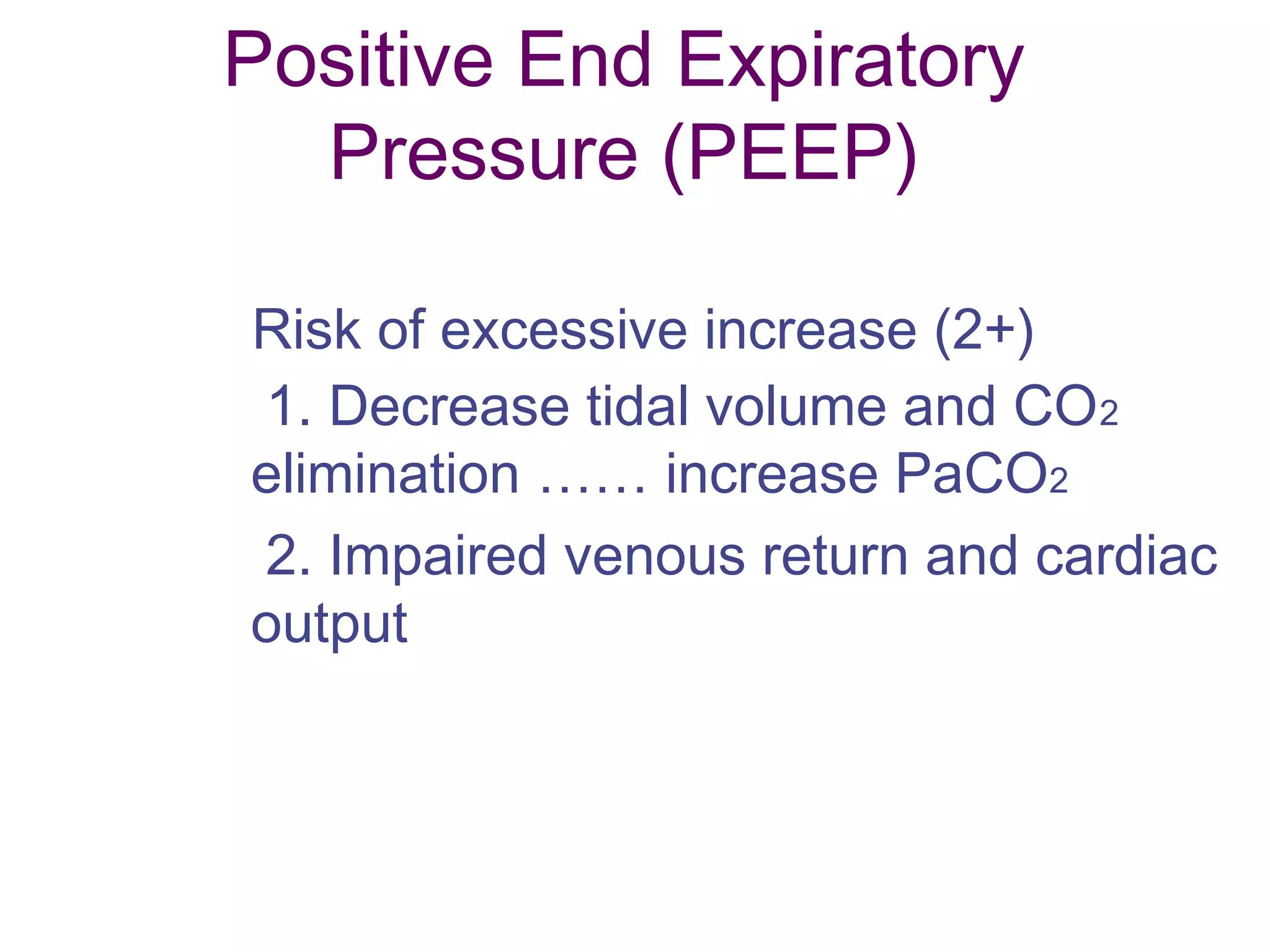 Positive End Expiratory Pressure (PEEP)

Risk of excessive increase (2+)

1. Decrease tidal volume and $CO_2$ elimination …… increase $PaCO_2$

2. Impaired venous return and cardiac output